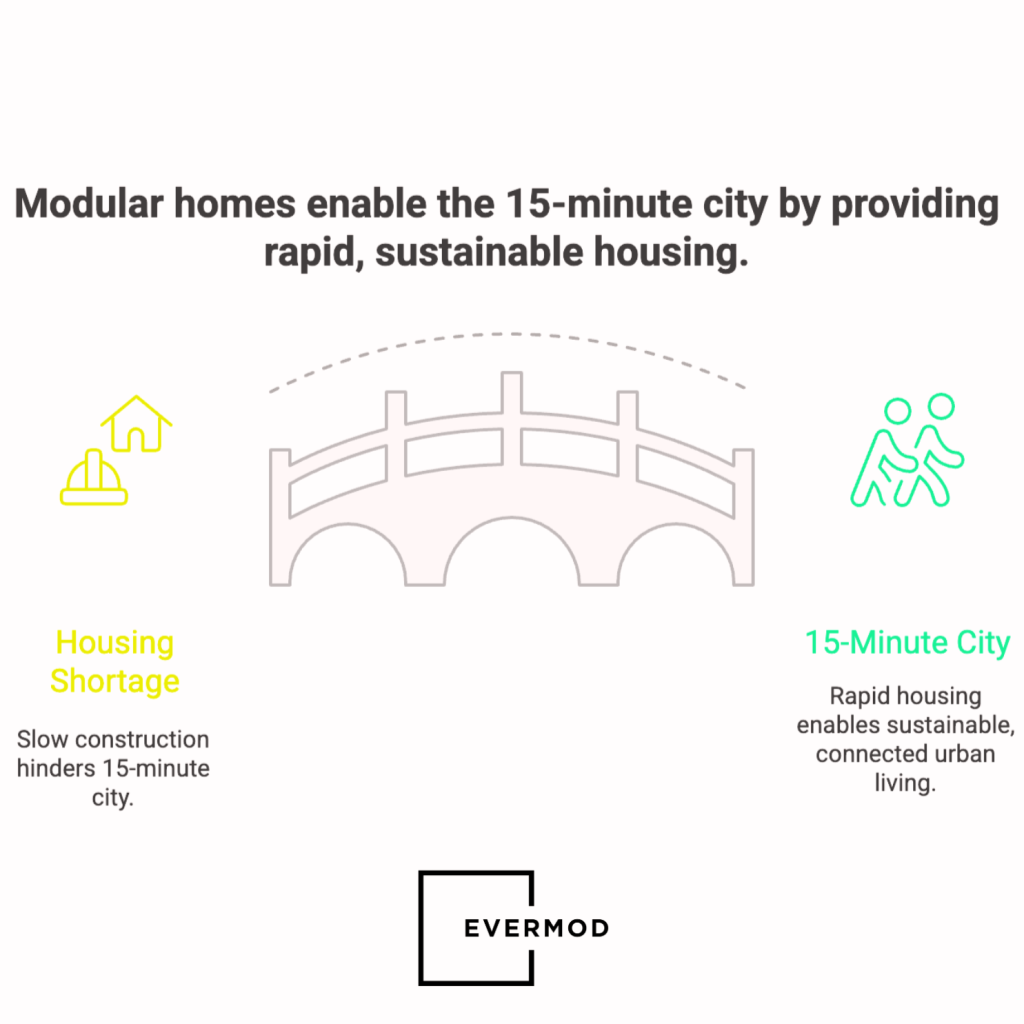 Modular homes enable the 15-minute city by providing rapid, sustainable housing.

Housing Shortage

Slow construction hinders 15-minute city.

15-Minute City

Rapid housing enables sustainable, connected urban living.

EVERMOD